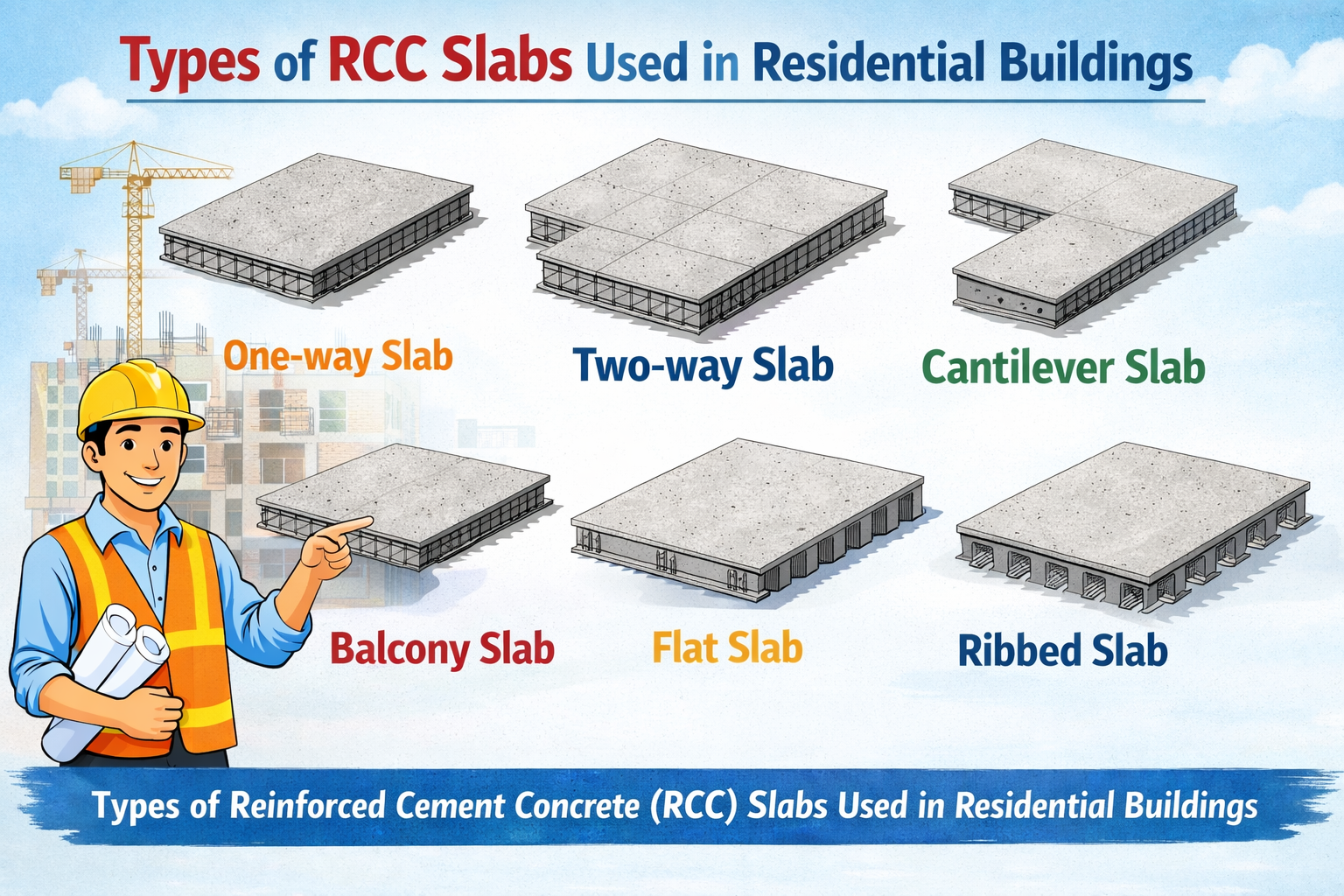 Types of RCC Slabs Used in Residential Buildings

One-way Slab

Two-way Slab

Cantilever Slab

Balcony Slab

Flat Slab

Ribbed Slab

Types of Reinforced Cement Concrete (RCC) Slabs Used in Residential Buildings